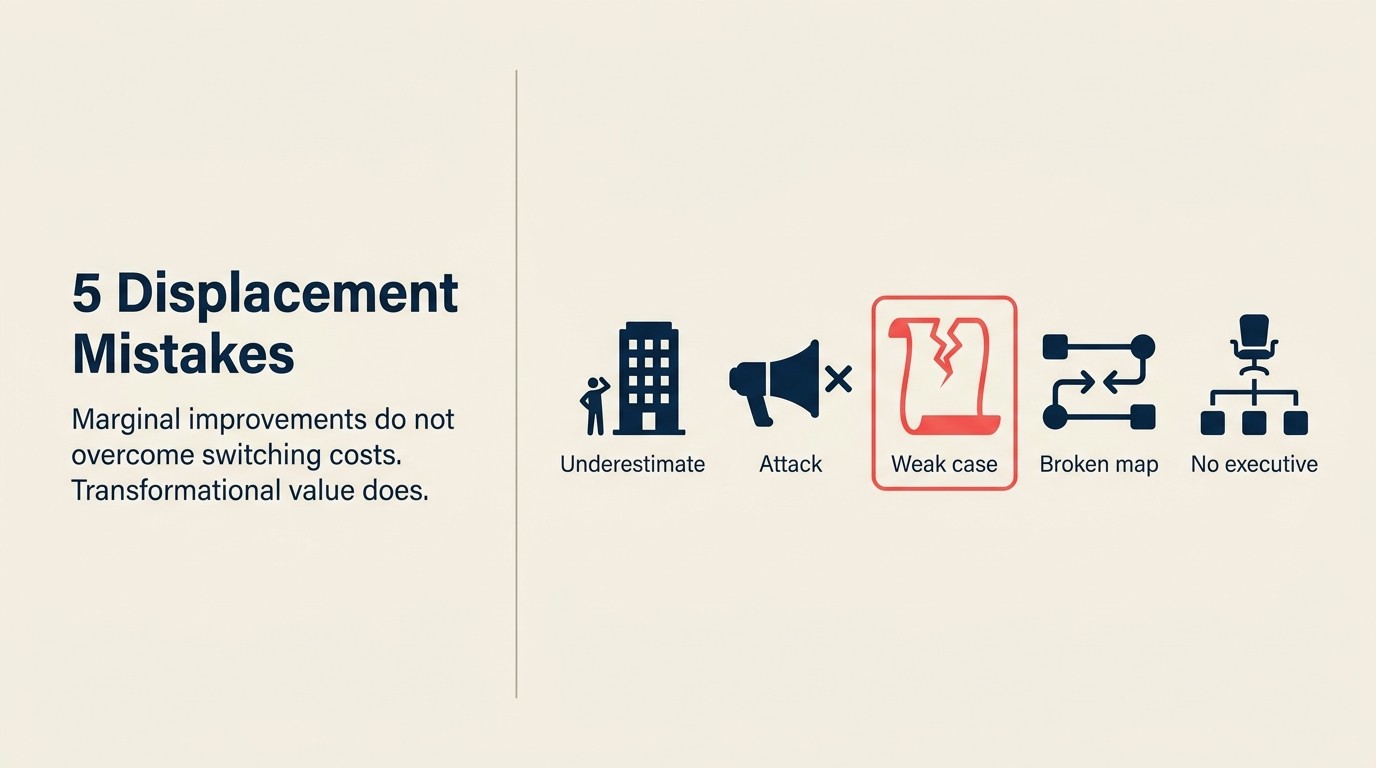 5 Displacement Mistakes

Marginal improvements do not overcome switching costs. Transformational value does.

Underestimate

Attack

Weak case

Broken map

No executive